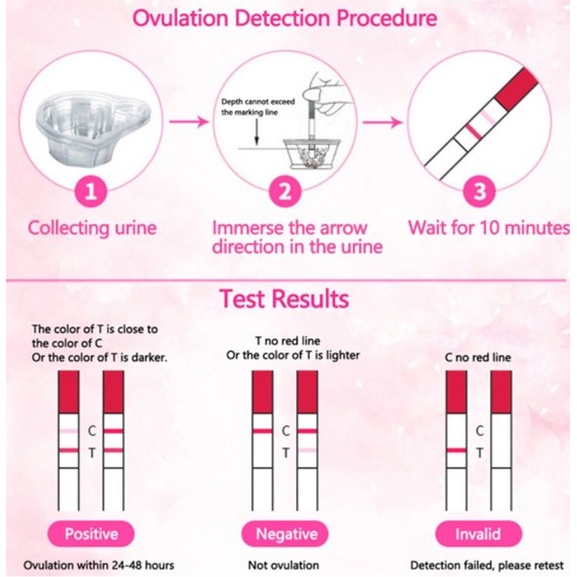 Ovulation Detection Procedure

Depth cannot exceed the marking line

1
Collecting urine

2
Immerse the arrow direction in the urine

3
Wait for 10 minutes

Test Results

The color of T is close to the color of C
Or the color of T is darker.

C
T

Positive

Ovulation within 24-48 hours

T no red line
Or the color of T is lighter

C
T

Negative

Not ovulation

C no red line

C
T

Invalid

Detection failed, please retest